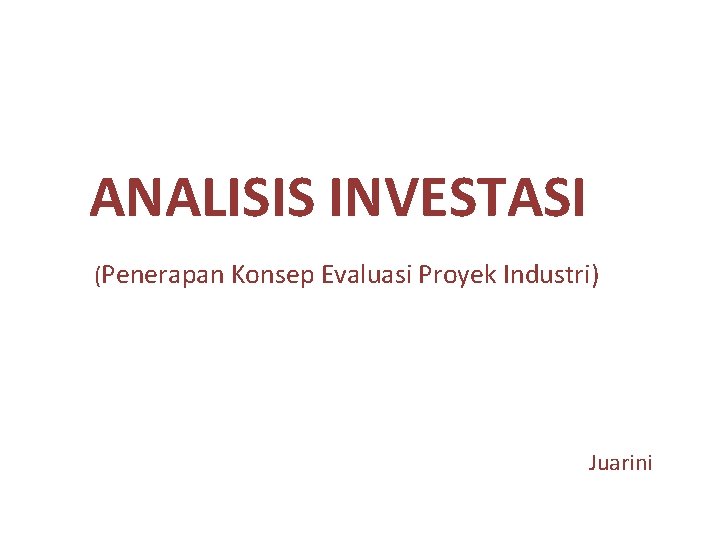 ANALISIS INVESTASI

(Penerapan Konsep Evaluasi Proyek Industri)

Juarini